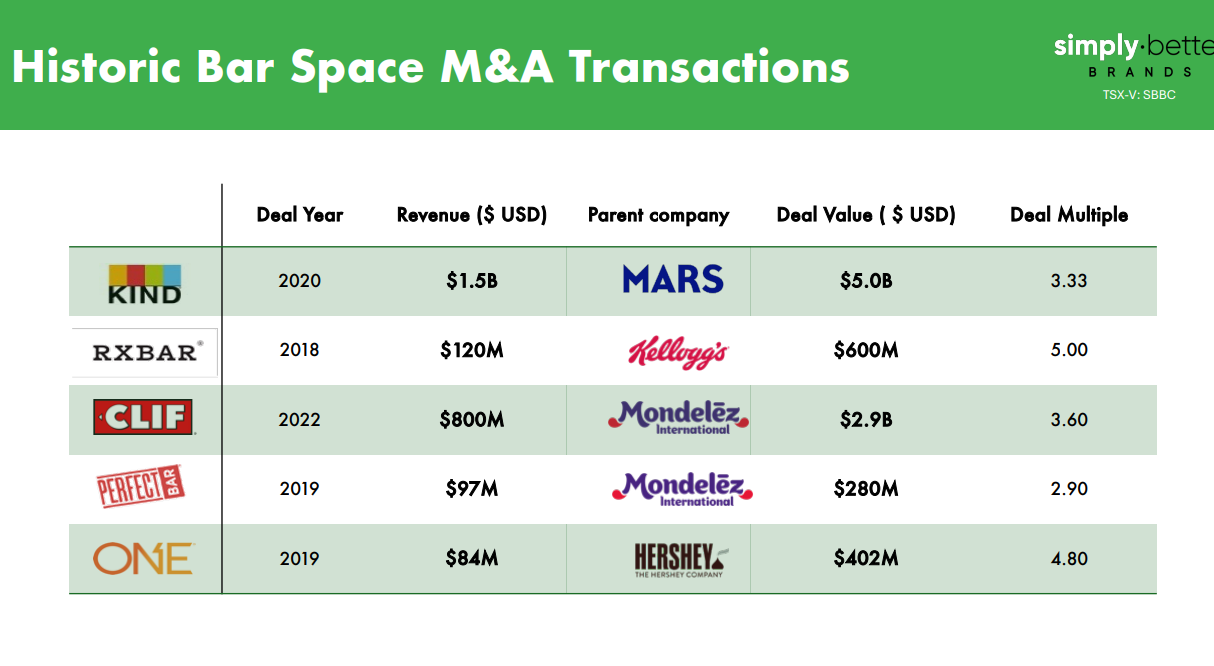 Historic Bar Space M&A Transactions

simply·bette
BRANDS
TSX-V: SBBC

| | Deal Year | Revenue ($ USD) | Parent company | Deal Value ( $ USD) | Deal Multiple |
|---|---|---|---|---|---|
| KIND | 2020 | $1.5B | MARS | $5.0B | 3.33 |
| RXBAR® | 2018 | $120M | Kellogg's | $600M | 5.00 |
| CLIF | 2022 | $800M | Mondelēz International | $2.9B | 3.60 |
| PERFECT BAR | 2019 | $97M | Mondelēz International | $280M | 2.90 |
| ONE | 2019 | $84M | HERSHEY THE HERSHEY COMPANY | $402M | 4.80 |